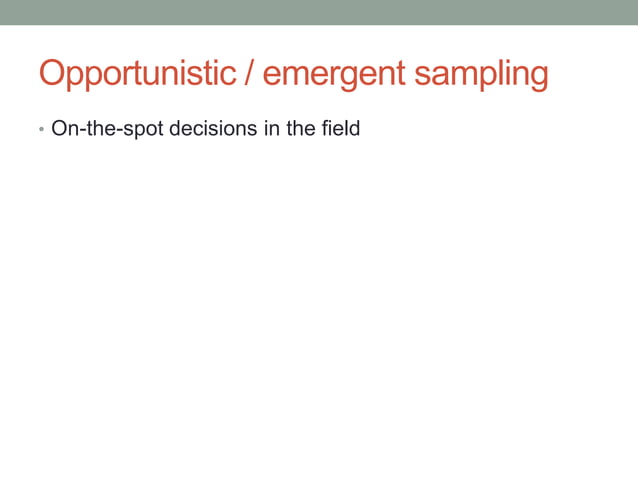 Opportunistic / emergent sampling

• On-the-spot decisions in the field